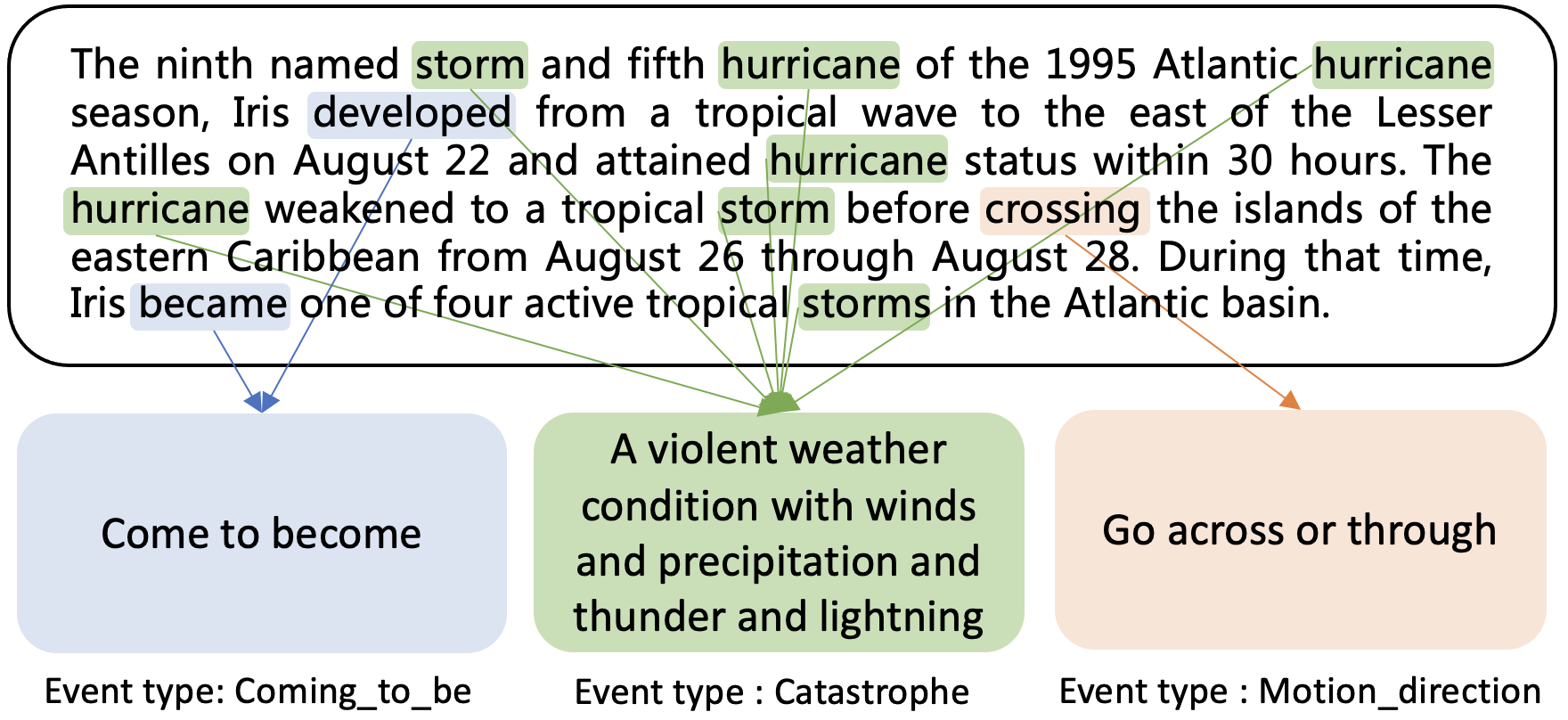 The ninth named storm and fifth hurricane of the 1995 Atlantic hurricane season, Iris developed from a tropical wave to the east of the Lesser Antilles on August 22 and attained hurricane status within 30 hours. The hurricane weakened to a tropical storm before crossing the islands of the eastern Caribbean from August 26 through August 28. During that time, Iris became one of four active tropical storms in the Atlantic basin.

Come to become

A violent weather condition with winds and precipitation and thunder and lightning

Go across or through

Event type: Coming_to_be

Event type : Catastrophe

Event type : Motion_direction